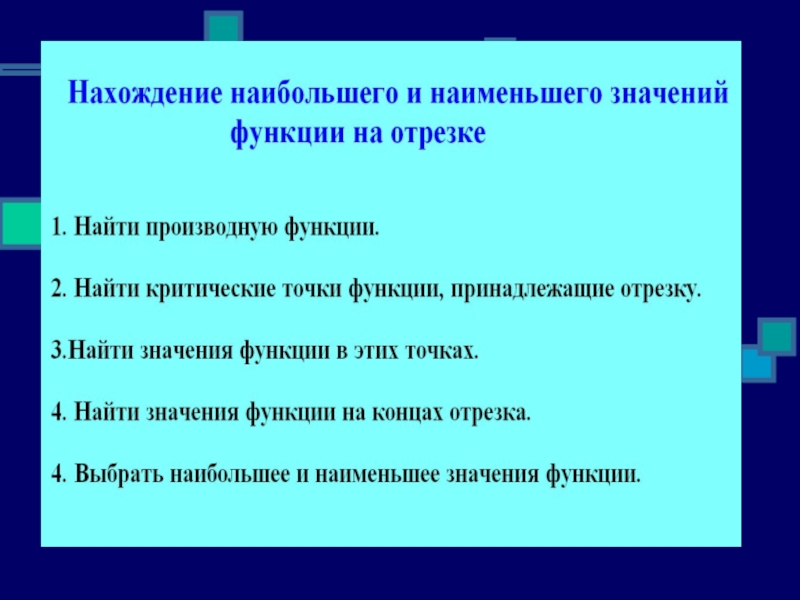 Нахождение наибольшего и наименьшего значений функции на отрезке

1. Найти производную функции.

2. Найти критические точки функции, принадлежащие отрезку.

3.Найти значения функции в этих точках.

4. Найти значения функции на концах отрезка.

4. Выбрать наибольшее и наименьшее значения функции.